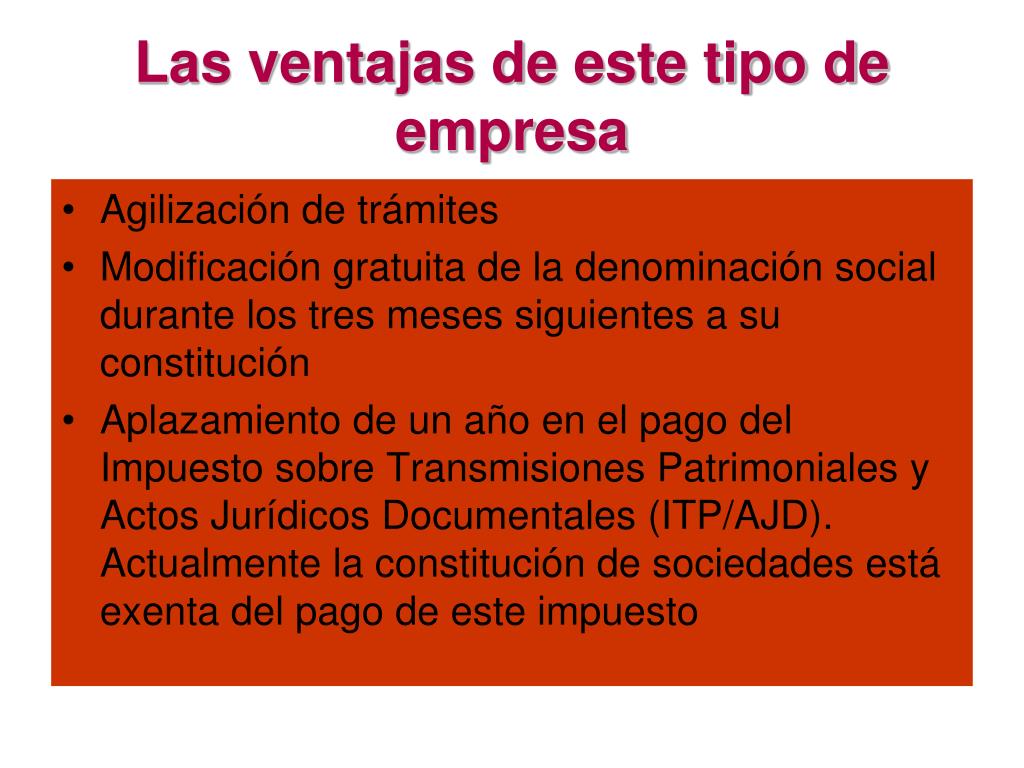 Las ventajas de este tipo de empresa

• Agilización de trámites
• Modificación gratuita de la denominación social durante los tres meses siguientes a su constitución
• Aplazamiento de un año en el pago del Impuesto sobre Transmisiones Patrimoniales y Actos Jurídicos Documentales (ITP/AJD). Actualmente la constitución de sociedades está exenta del pago de este impuesto